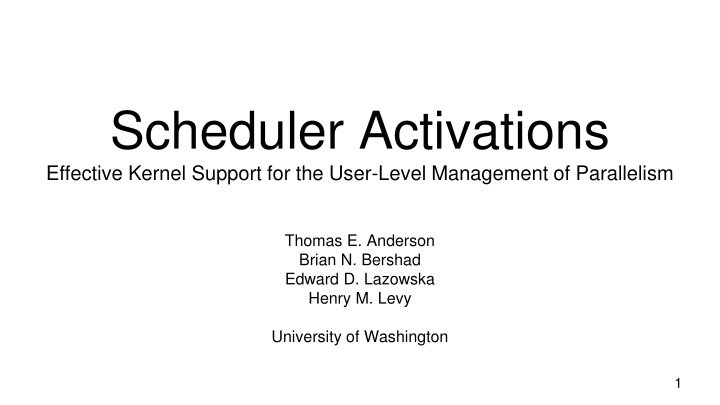 Scheduler Activations
Effective Kernel Support for the User-Level Management of Parallelism

Thomas E. Anderson
Brian N. Bershad
Edward D. Lazowska
Henry M. Levy

University of Washington

1